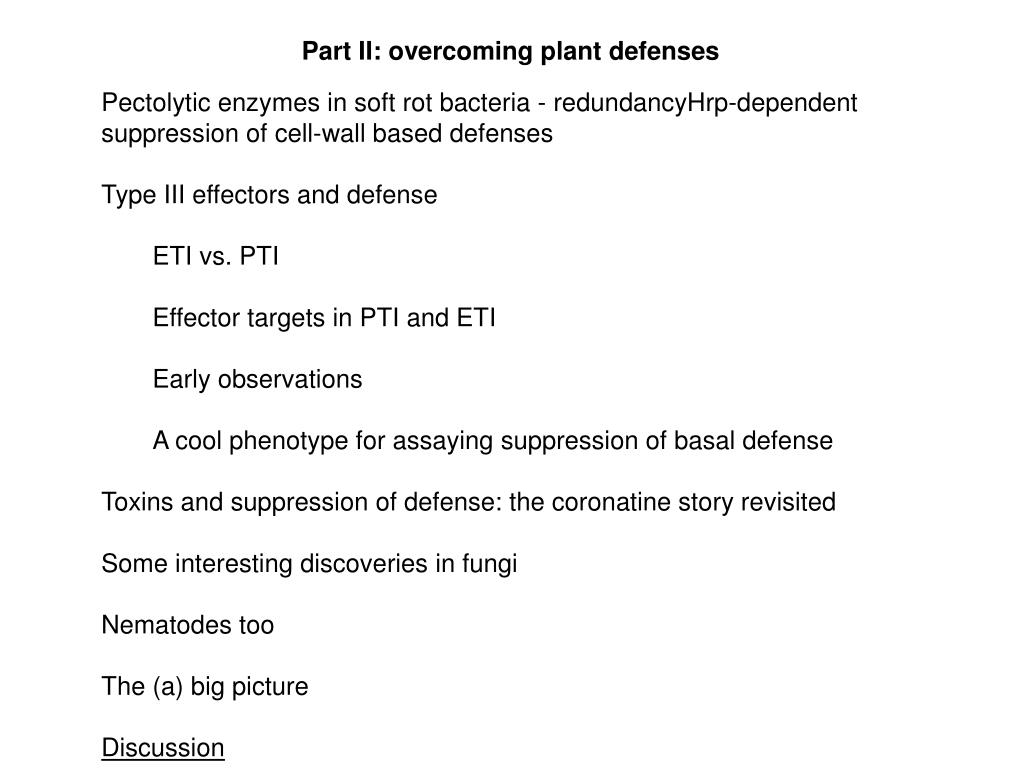 Part II: overcoming plant defenses

Pectolytic enzymes in soft rot bacteria - redundancyHrp-dependent suppression of cell-wall based defenses

Type III effectors and defense

ETI vs. PTI

Effector targets in PTI and ETI

Early observations

A cool phenotype for assaying suppression of basal defense

Toxins and suppression of defense: the coronatine story revisited

Some interesting discoveries in fungi

Nematodes too

The (a) big picture

Discussion